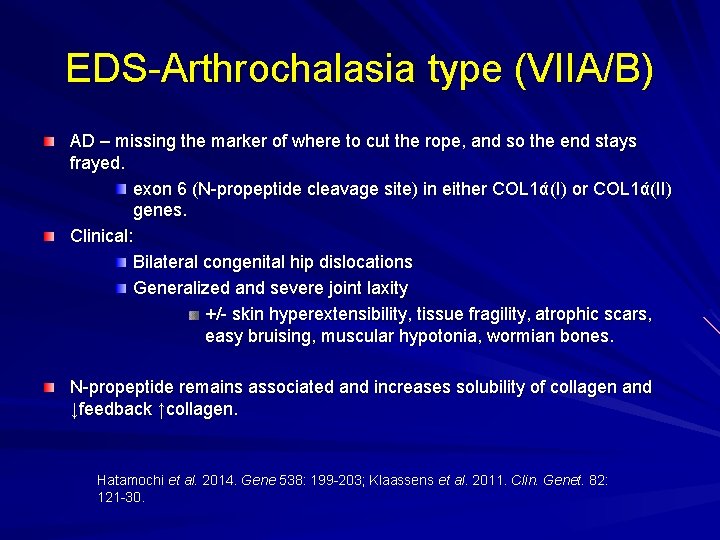 EDS-Arthrochalasia type (VIIA/B)

AD – missing the marker of where to cut the rope, and so the end stays frayed.

exon 6 (N-propeptide cleavage site) in either COL1ά(I) or COL1ά(II) genes.

Clinical:

Bilateral congenital hip dislocations

Generalized and severe joint laxity

+/- skin hyperextensibility, tissue fragility, atrophic scars, easy bruising, muscular hypotonia, wormian bones.

N-propeptide remains associated and increases solubility of collagen and ↓feedback ↑collagen.

Hatamochi et al. 2014. Gene 538: 199-203; Klaassens et al. 2011. Clin. Genet. 82: 121-30.